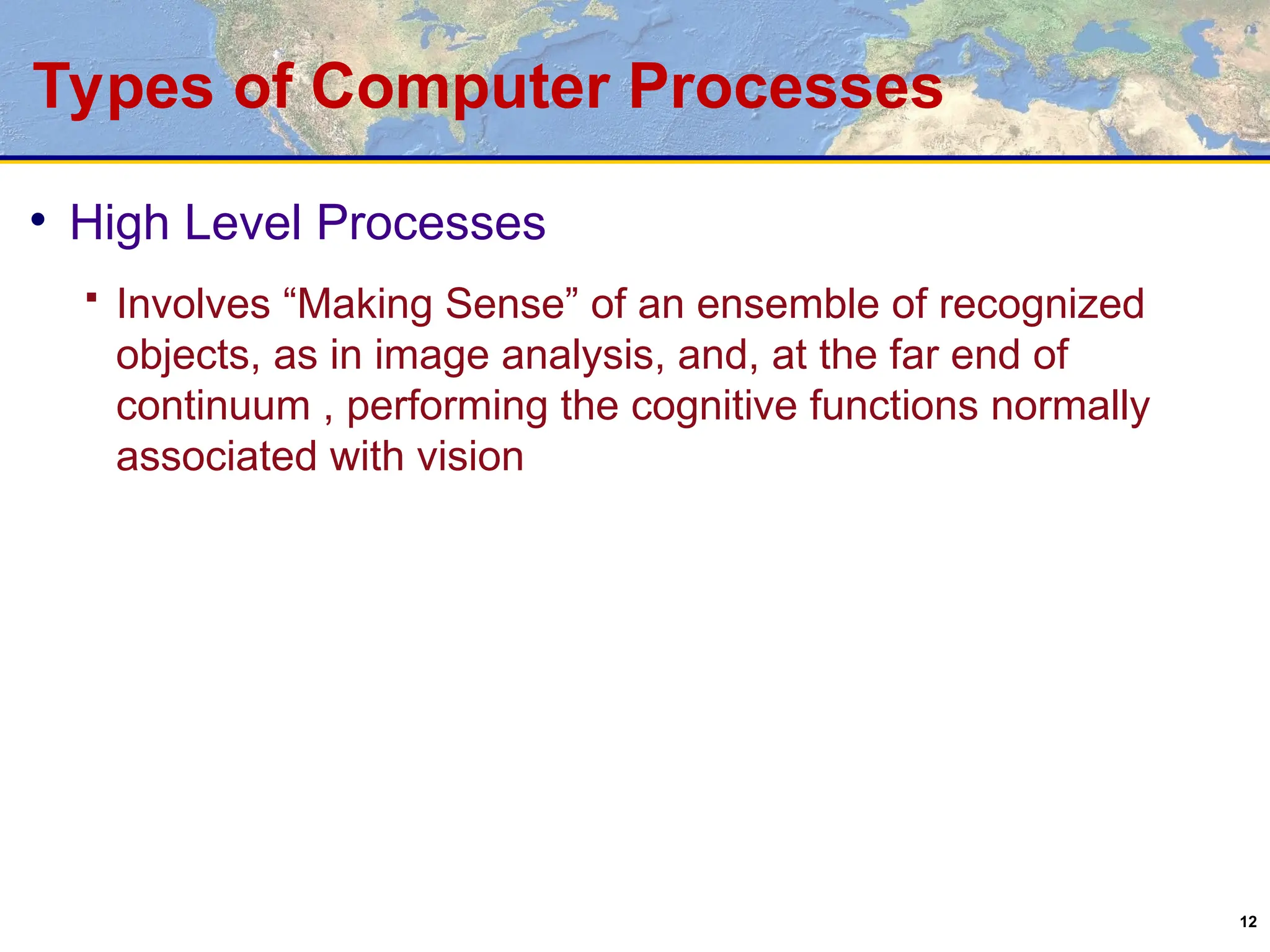 Types of Computer Processes

• High Level Processes

▪ Involves “Making Sense” of an ensemble of recognized objects, as in image analysis, and, at the far end of continuum , performing the cognitive functions normally associated with vision

12